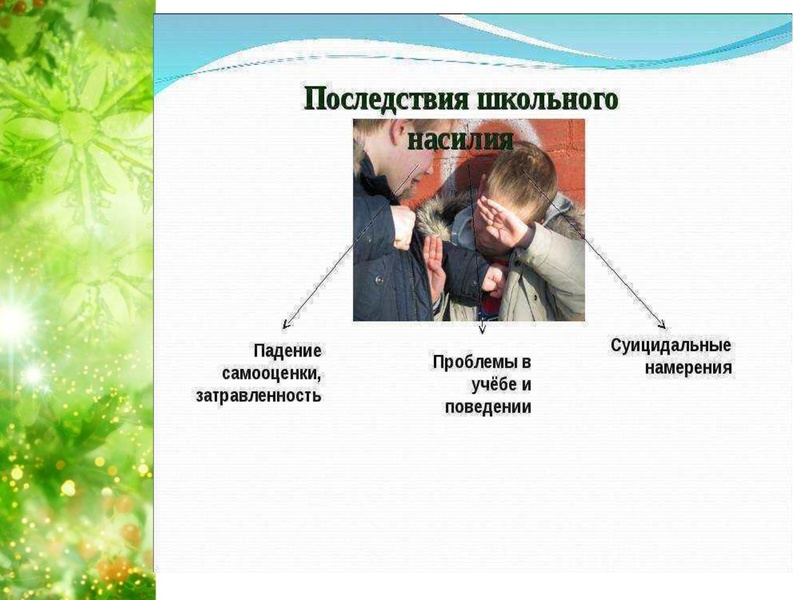 Последствия школьного насилия

Падение самооценки, затравленность

Проблемы в учёбе и поведении

Суицидальные намерения